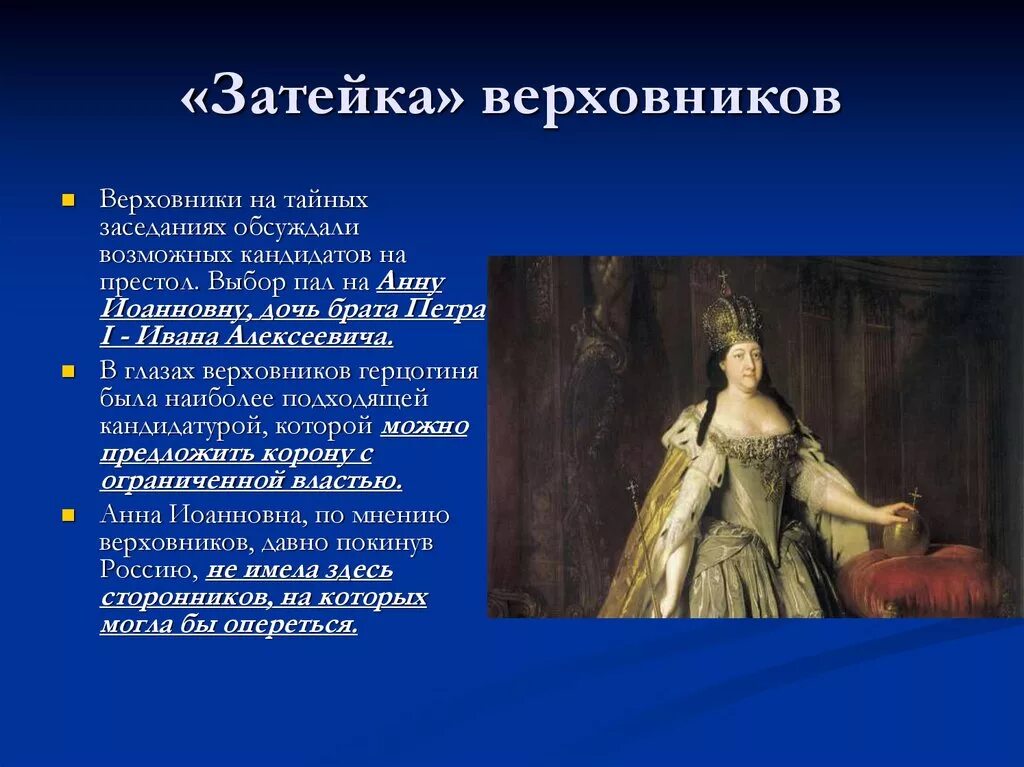 «Затейка» верховников

Верховники на тайных заседаниях обсуждали возможных кандидатов на престол. Выбор пал на Анну Иоанновну, дочь брата Петра I - Ивана Алексеевича.

В глазах верховников герцогиня была наиболее подходящей кандидатурой, которой можно предложить корону с ограниченной властью.

Анна Иоанновна, по мнению верховников, давно покинув Россию, не имела здесь сторонников, на которых могла бы опереться.